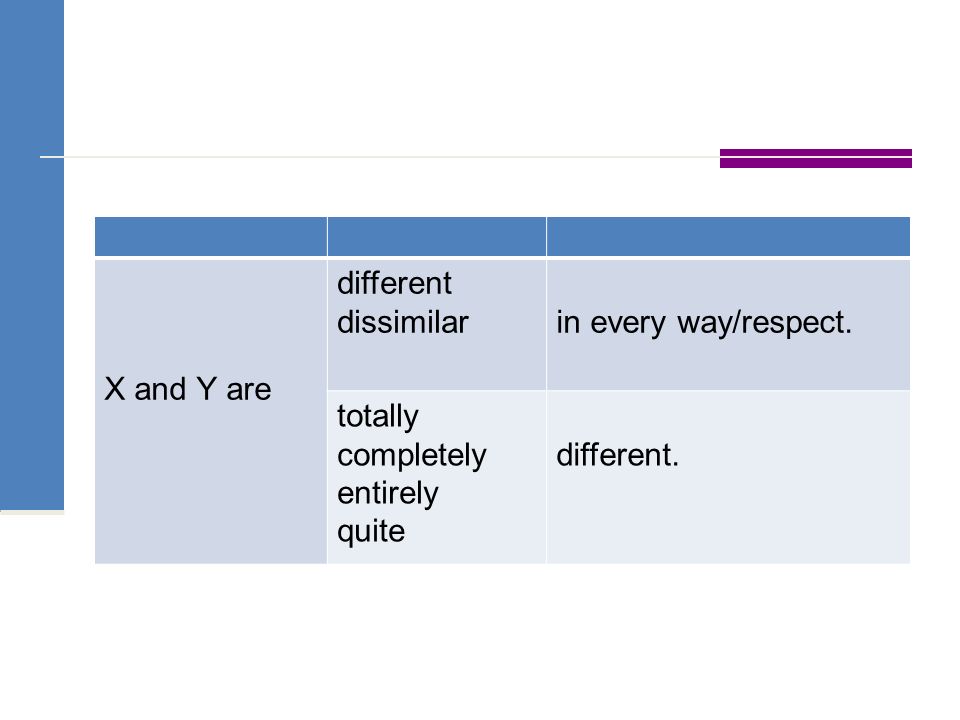 | | | |
|---|---|---|
| X and Y are | different dissimilar | in every way/respect. |
| | totally completely entirely quite | different. |